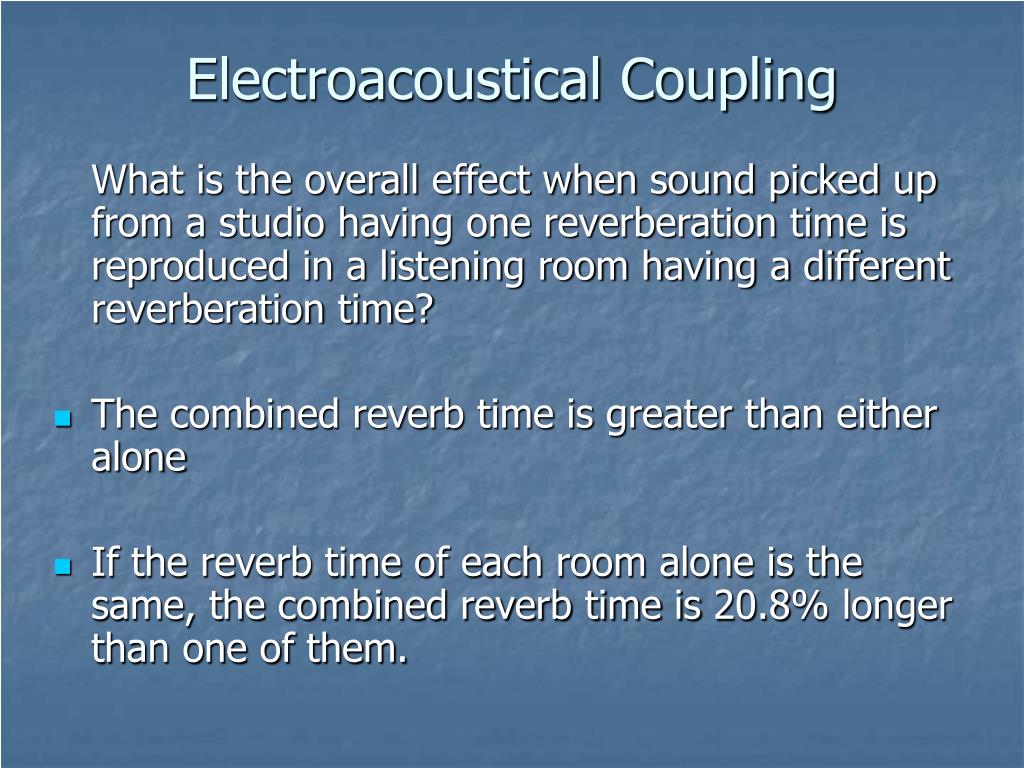 Electroacoustical Coupling

What is the overall effect when sound picked up from a studio having one reverberation time is reproduced in a listening room having a different reverberation time?

- The combined reverb time is greater than either alone

- If the reverb time of each room alone is the same, the combined reverb time is 20.8% longer than one of them.